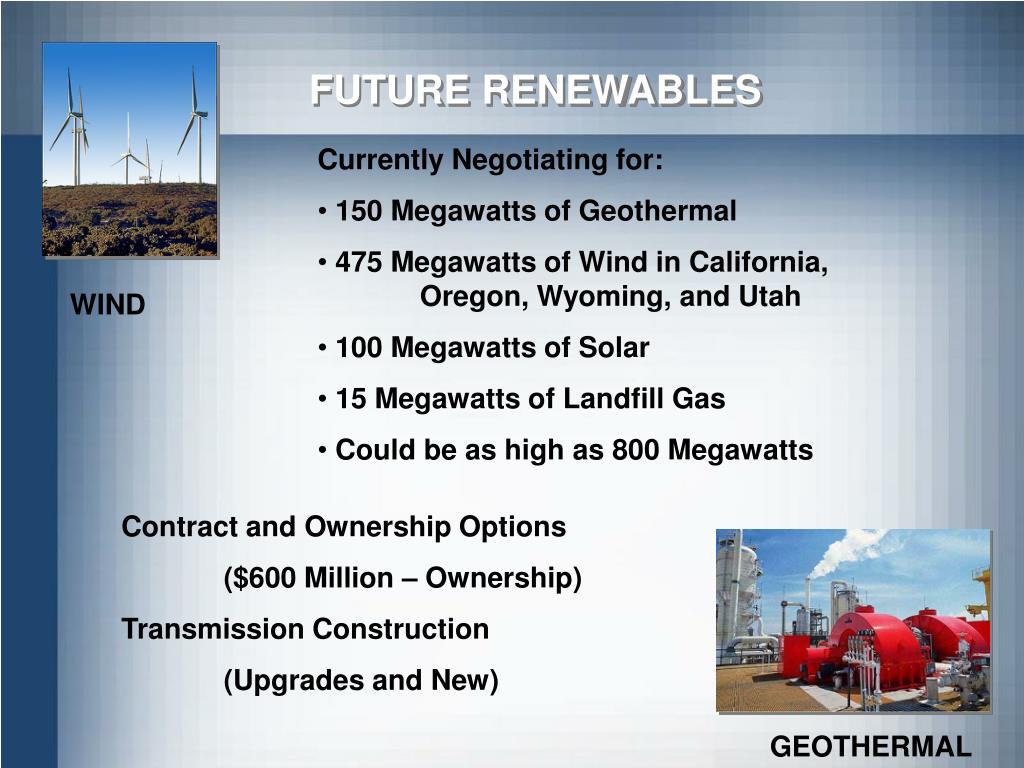 FUTURE RENEWABLES

WIND

Currently Negotiating for:

• 150 Megawatts of Geothermal

• 475 Megawatts of Wind in California, Oregon, Wyoming, and Utah

• 100 Megawatts of Solar

• 15 Megawatts of Landfill Gas

• Could be as high as 800 Megawatts

Contract and Ownership Options

($600 Million – Ownership)

Transmission Construction

(Upgrades and New)

GEOTHERMAL